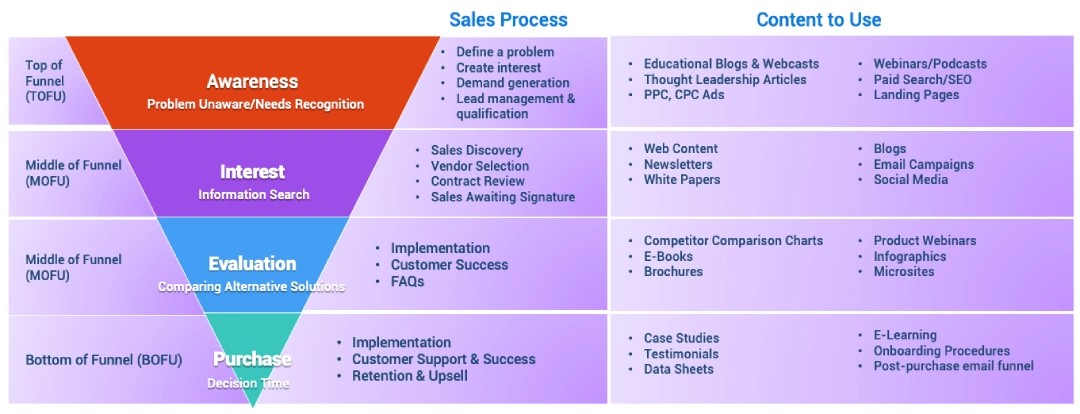 Sales Process

Content to Use

Top of Funnel (TOFU)

Awareness
Problem Unaware/Needs Recognition

- Define a problem
- Create interest
- Demand generation
- Lead management & qualification

- Educational Blogs & Webcasts
- Thought Leadership Articles
- PPC, CPC Ads

- Webinars/Podcasts
- Paid Search/SEO
- Landing Pages

Middle of Funnel (MOFU)

Interest
Information Search

- Sales Discovery
- Vendor Selection
- Contract Review
- Sales Awaiting Signature

- Web Content
- Newsletters
- White Papers

- Blogs
- Email Campaigns
- Social Media

Middle of Funnel (MOFU)

Evaluation
Comparing Alternative Solutions

- Implementation
- Customer Success
- FAQs

- Competitor Comparison Charts
- E-Books
- Brochures

- Product Webinars
- Infographics
- Microsites

Bottom of Funnel (BOFU)

Purchase
Decision Time

- Implementation
- Customer Support & Success
- Retention & Upsell

- Case Studies
- Testimonials
- Data Sheets

- E-Learning
- Onboarding Procedures
- Post-purchase email funnel